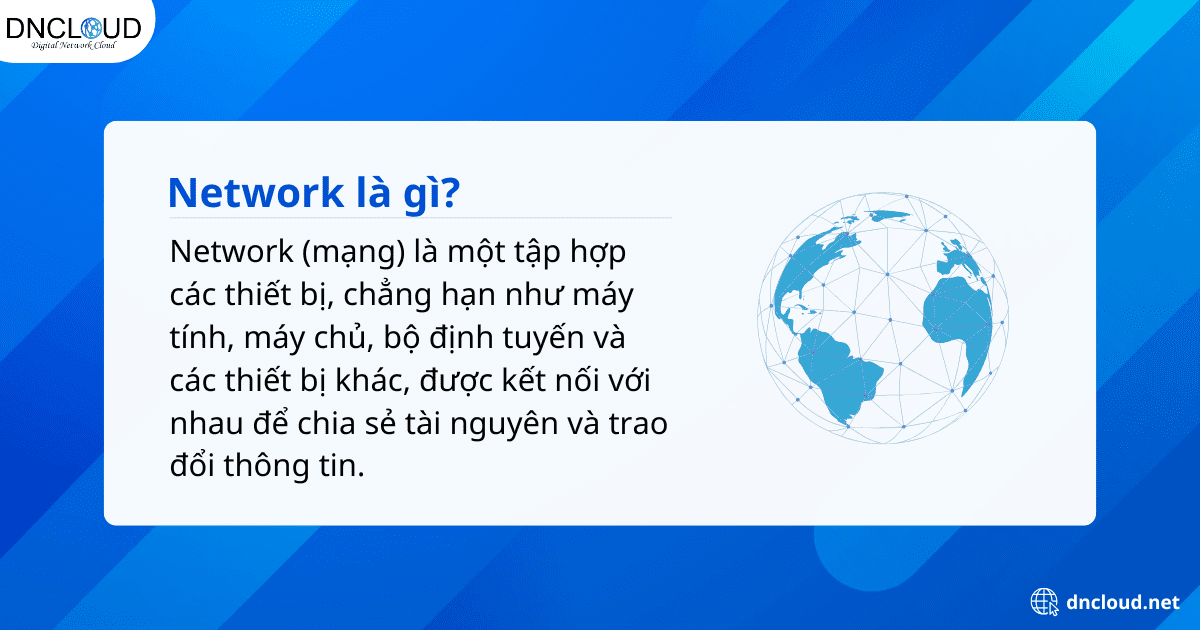 DNCLOUD
Digital Network Cloud

Network là gì?

Network (mạng) là một tập hợp các thiết bị, chẳng hạn như máy tính, máy chủ, bộ định tuyến và các thiết bị khác, được kết nối với nhau để chia sẻ tài nguyên và trao đổi thông tin.

dncloud.net